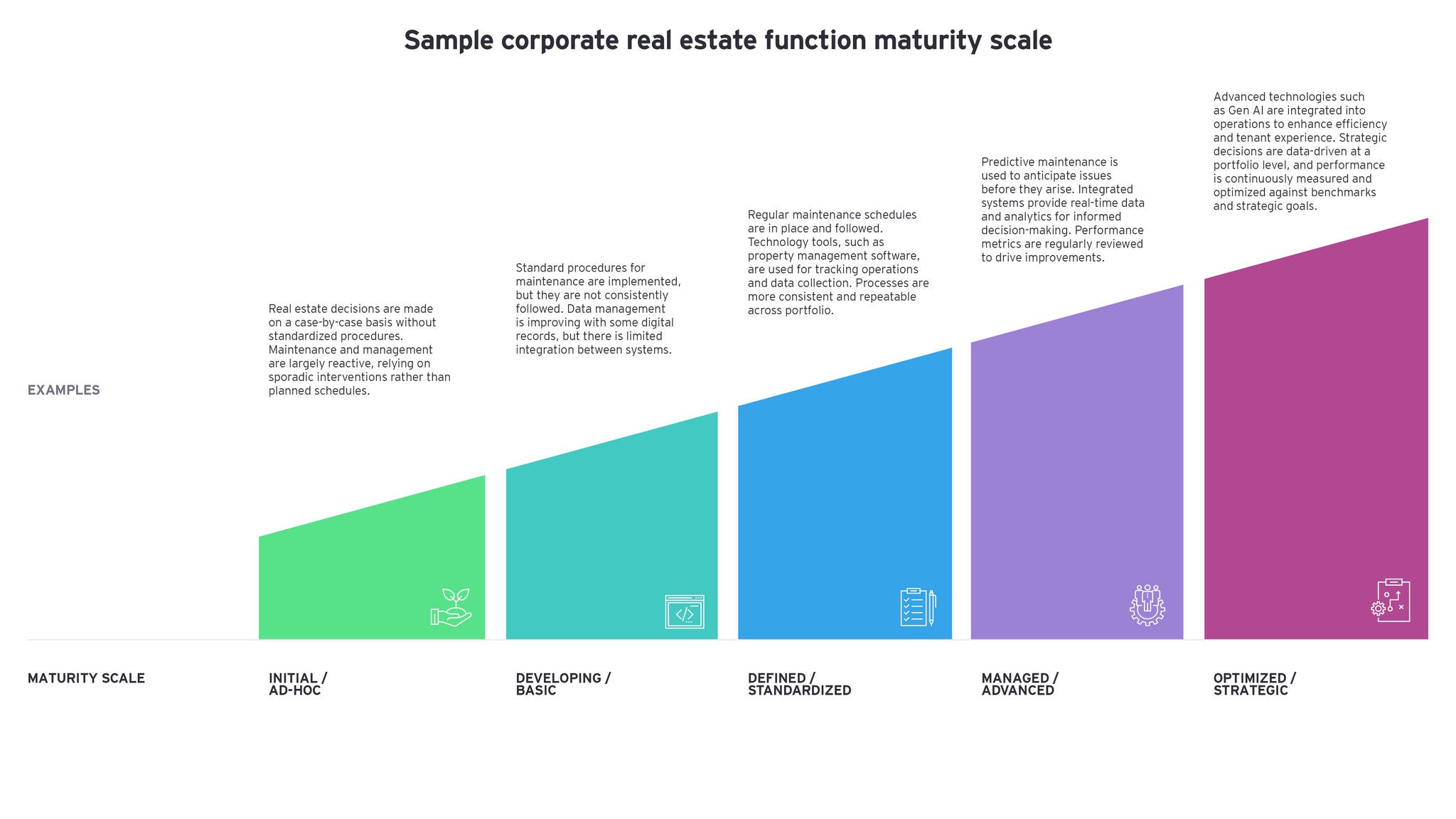 Sample corporate real estate function maturity scale

EXAMPLES

Real estate decisions are made on a case-by-case basis without standardized procedures. Maintenance and management are largely reactive, relying on sporadic interventions rather than planned schedules.

Standard procedures for maintenance are implemented, but they are not consistently followed. Data management is improving with some digital records, but there is limited integration between systems.

Regular maintenance schedules are in place and followed. Technology tools, such as property management software, are used for tracking operations and data collection. Processes are more consistent and repeatable across portfolio.

Predictive maintenance is used to anticipate issues before they arise. Integrated systems provide real-time data and analytics for informed decision-making. Performance metrics are regularly reviewed to drive improvements.

Advanced technologies such as Gen AI are integrated into operations to enhance efficiency and tenant experience. Strategic decisions are data-driven at a portfolio level, and performance is continuously measured and optimized against benchmarks and strategic goals.

MATURITY SCALE

INITIAL / AD-HOC

DEVELOPING / BASIC

DEFINED / STANDARDIZED

MANAGED / ADVANCED

OPTIMIZED / STRATEGIC